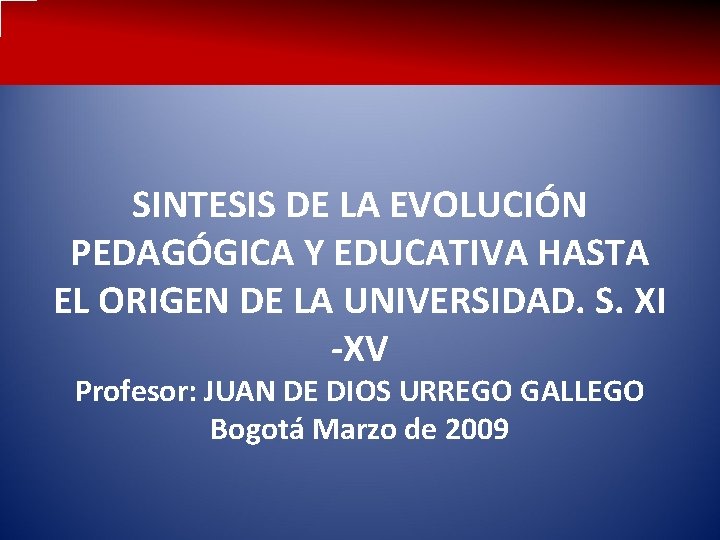 SINTESIS DE LA EVOLUCIÓN PEDAGÓGICA Y EDUCATIVA HASTA EL ORIGEN DE LA UNIVERSIDAD. S. XI -XV

Profesor: JUAN DE DIOS URREGO GALLEGO
Bogotá Marzo de 2009